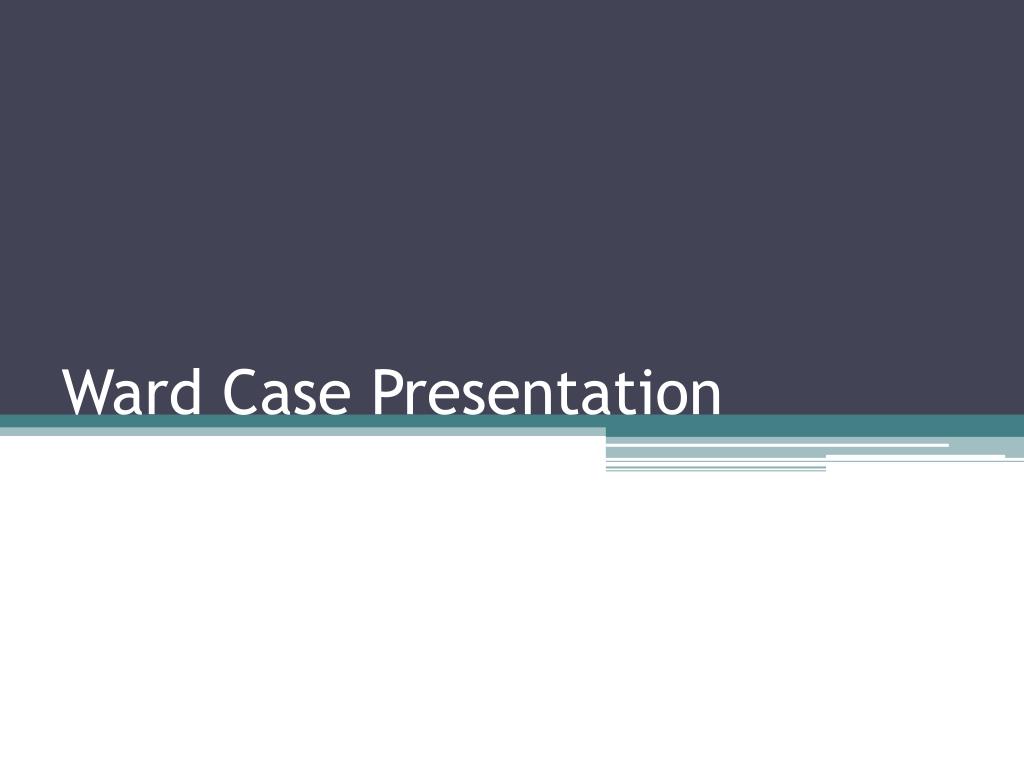 Ward Case Presentation